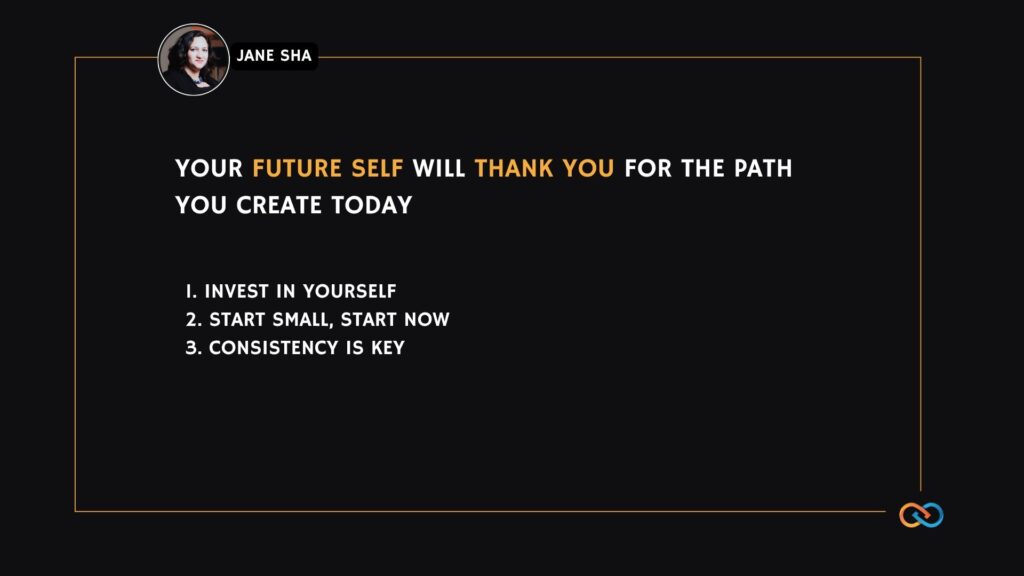 JANE SHA

YOUR FUTURE SELF WILL THANK YOU FOR THE PATH YOU CREATE TODAY

1. INVEST IN YOURSELF
2. START SMALL, START NOW
3. CONSISTENCY IS KEY